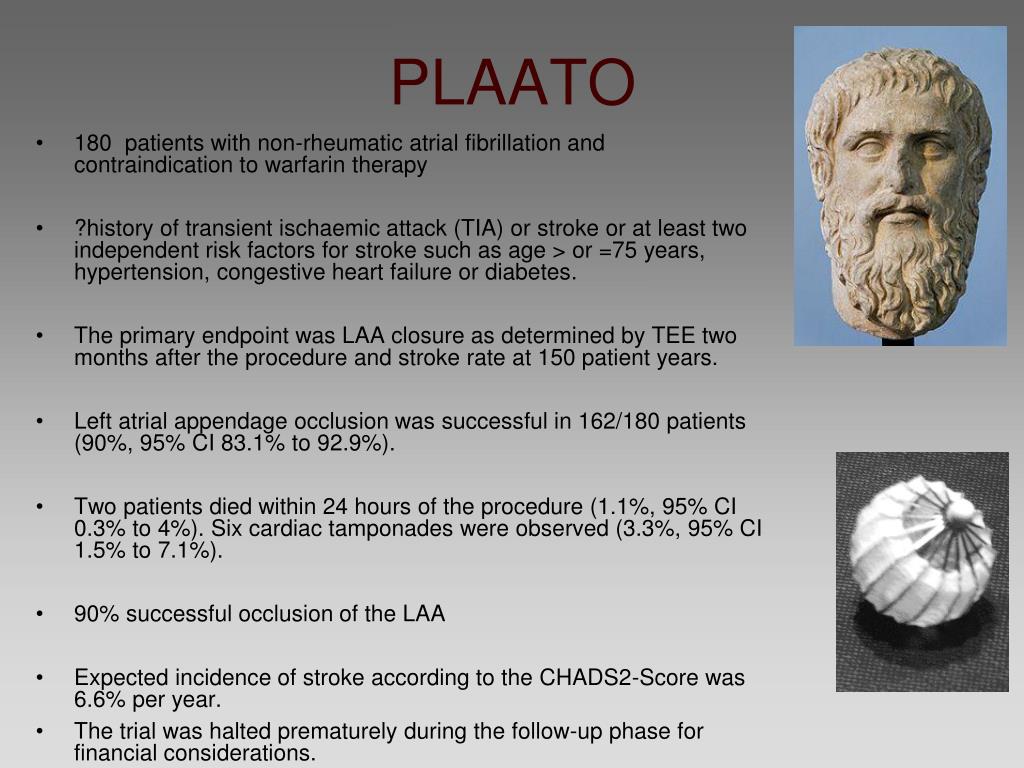 PLAATO

• 180 patients with non-rheumatic atrial fibrillation and contraindication to warfarin therapy

• ?history of transient ischaemic attack (TIA) or stroke or at least two independent risk factors for stroke such as age > or =75 years, hypertension, congestive heart failure or diabetes.

• The primary endpoint was LAA closure as determined by TEE two months after the procedure and stroke rate at 150 patient years.

• Left atrial appendage occlusion was successful in 162/180 patients (90%, 95% CI 83.1% to 92.9%).

• Two patients died within 24 hours of the procedure (1.1%, 95% CI 0.3% to 4%). Six cardiac tamponades were observed (3.3%, 95% CI 1.5% to 7.1%).

• 90% successful occlusion of the LAA

• Expected incidence of stroke according to the CHADS2-Score was 6.6% per year.

• The trial was halted prematurely during the follow-up phase for financial considerations.